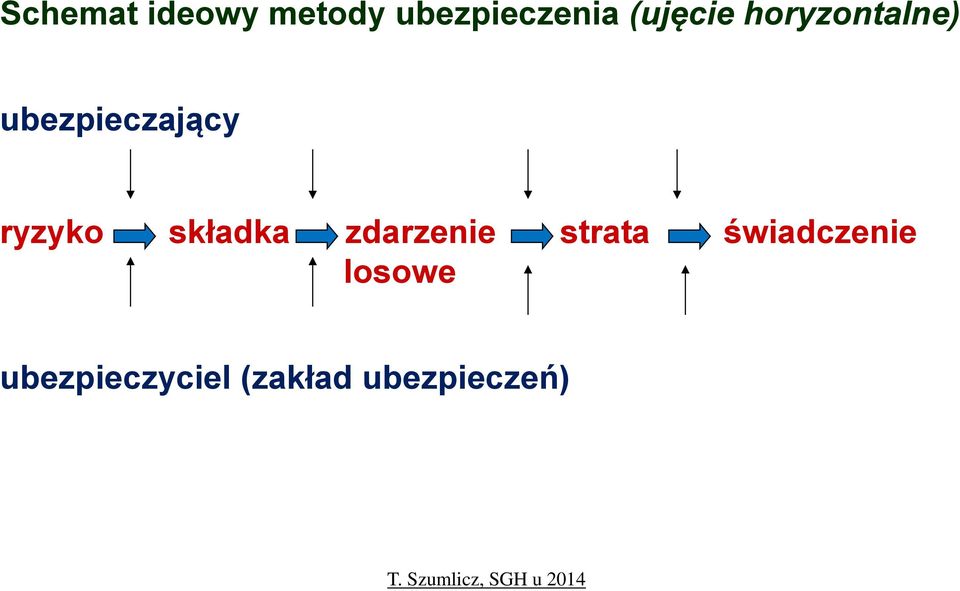 Schemat ideowy metody ubezpieczenia (ujęcie horyzontalne)

ubezpieczający

ryzyko składka zdarzenie losowe strata świadczenie

ubezpieczyciel (zakład ubezpieczeń)

T. Szumlicz, SGH u 2014